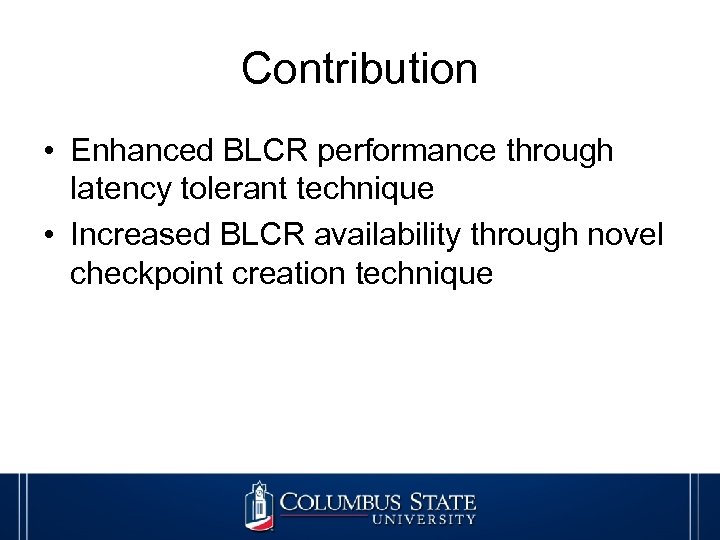 Contribution

• Enhanced BLCR performance through latency tolerant technique
• Increased BLCR availability through novel checkpoint creation technique

COLUMBUS STATE UNIVERSITY